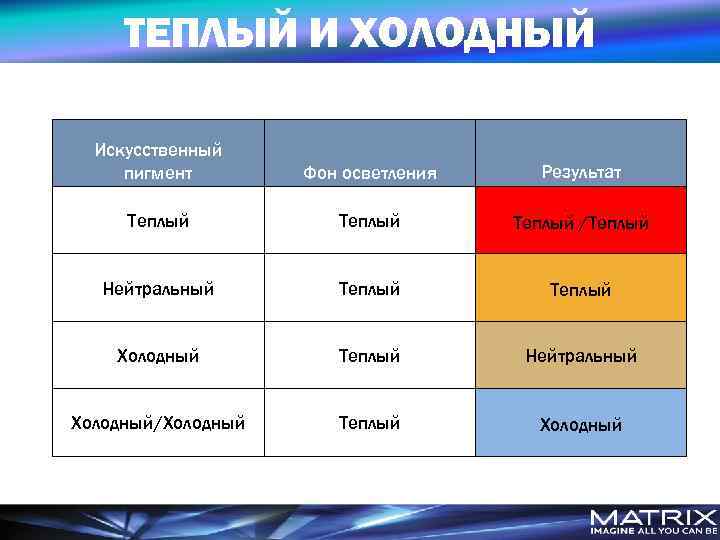 ТЕПЛЫЙ И ХОЛОДНЫЙ

| Искусственный пигмент | Фон осветления | Результат |
|---|---|---|
| Теплый | Теплый | Теплый /Теплый |
| Нейтральный | Теплый | Теплый |
| Холодный | Теплый | Нейтральный |
| Холодный/Холодный | Теплый | Холодный |

MATRIX
IMAGINE ALL YOU CAN BE